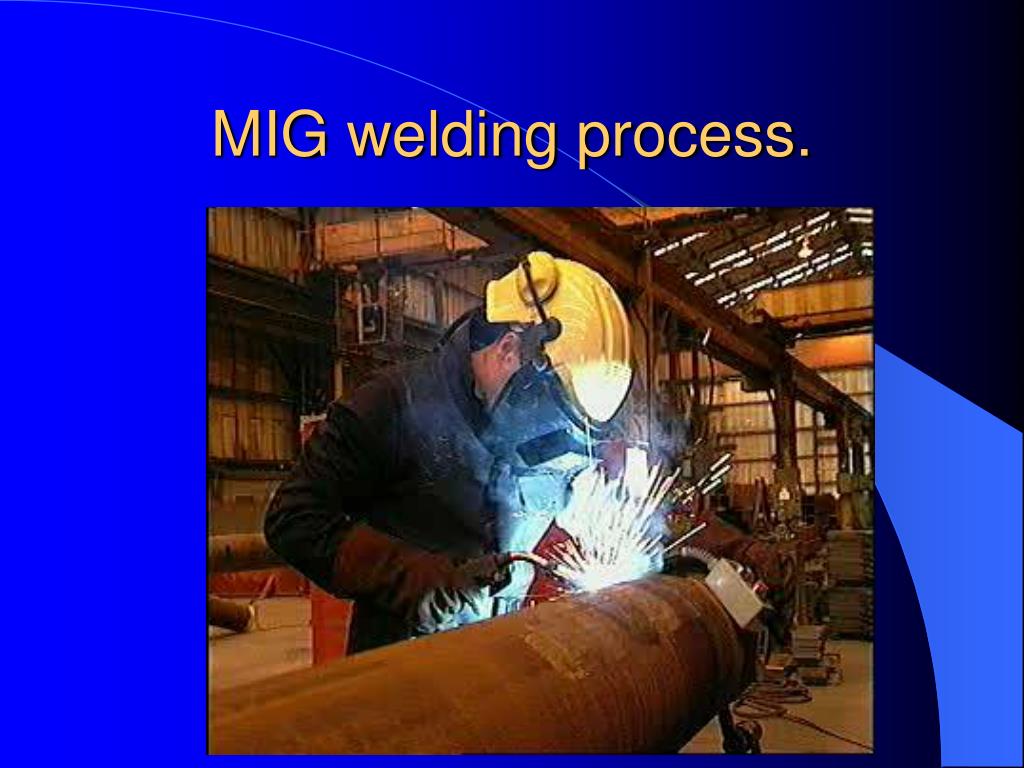 MIG welding process.